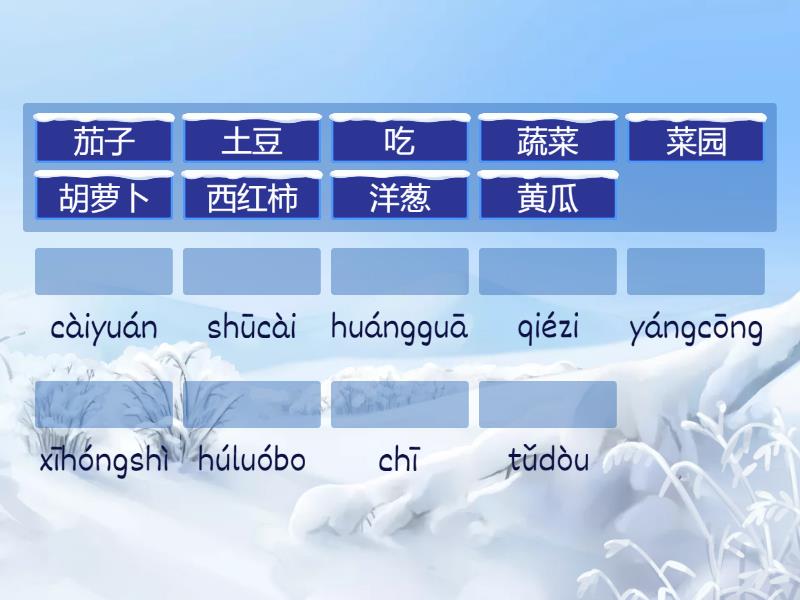 茄子 土豆 吃 蔬菜 菜园
胡萝卜 西红柿 洋葱 黄瓜

càiyuán shūcài huángguā qiézi yángcōng

xīhóngshì húluóbo chī tǔdòu